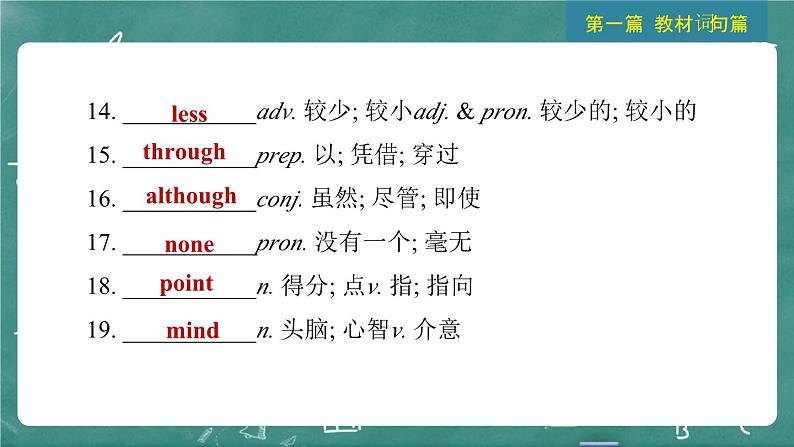 第一篇 教材词句篇

14. less adv. 较少; 较小adj. & pron. 较少的; 较小的

15. through prep. 以; 凭借; 穿过

16. although conj. 虽然; 尽管; 即使

17. none pron. 没有一个; 毫无

18. point n. 得分; 点v. 指; 指向

19. mind n. 头脑; 心智v. 介意